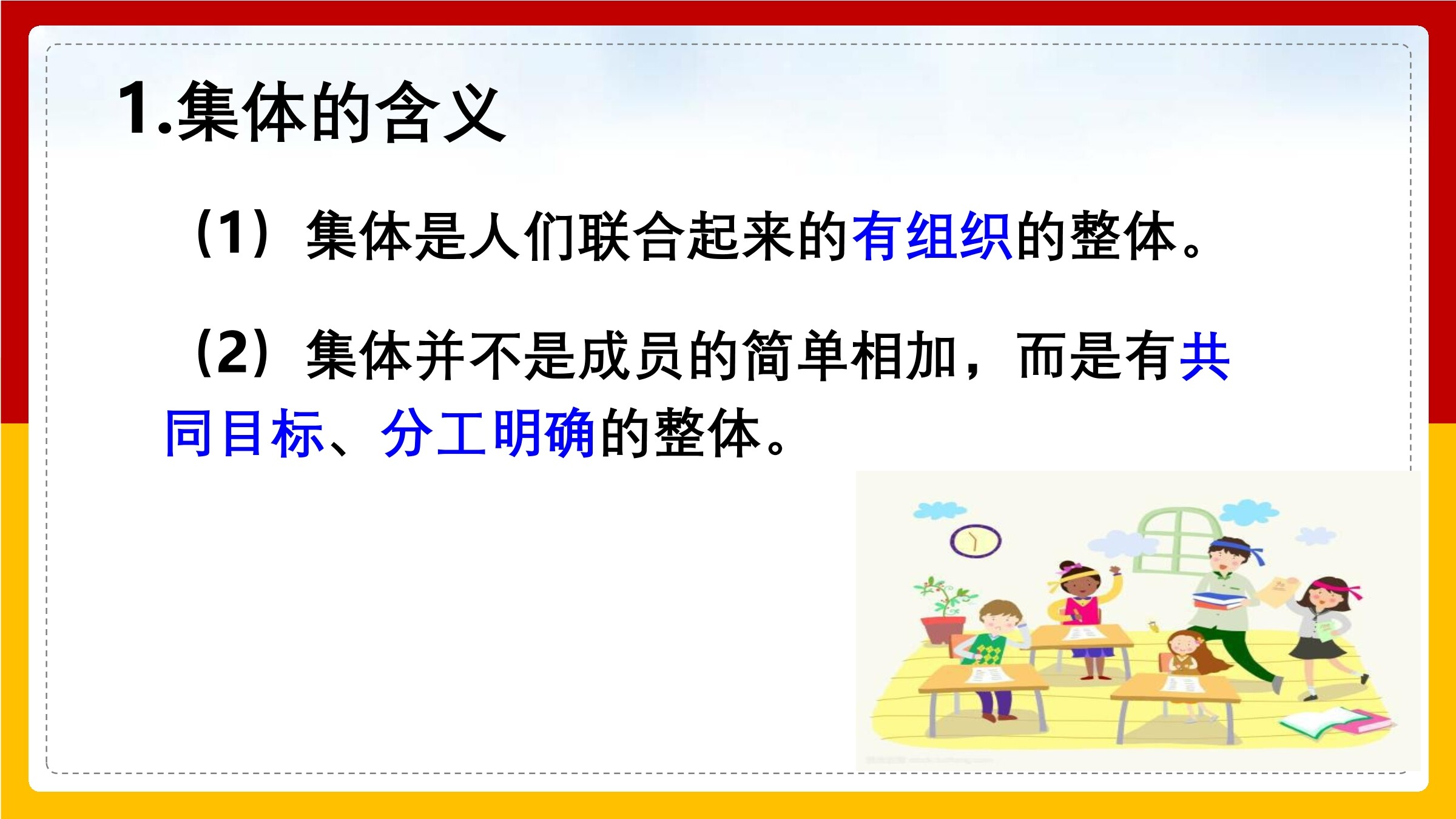 1.集体的含义

（1）集体是人们联合起来的有组织的整体。

（2）集体并不是成员的简单相加，而是有共同目标、分工明确的整体。